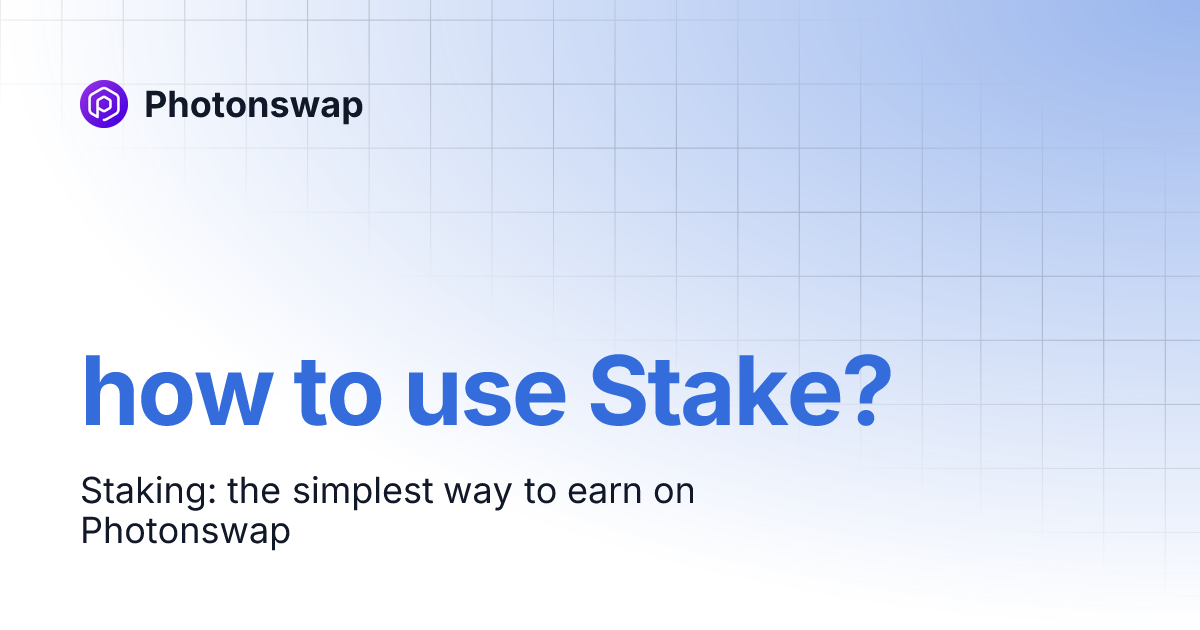 Photonswap

how to use Stake?

Staking: the simplest way to earn on Photonswap